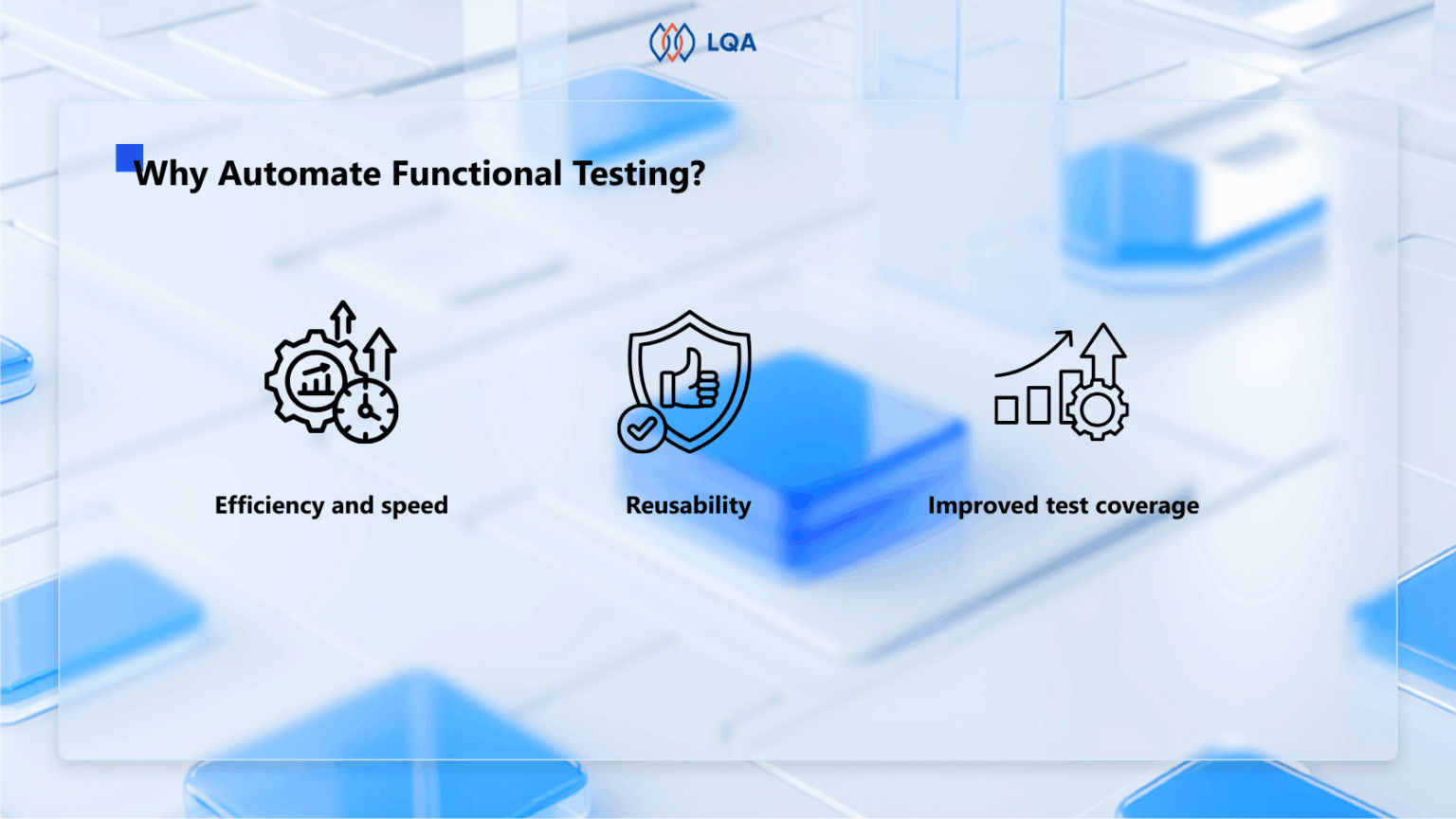 LQA

Why Automate Functional Testing?

Efficiency and speed

Reusability

Improved test coverage